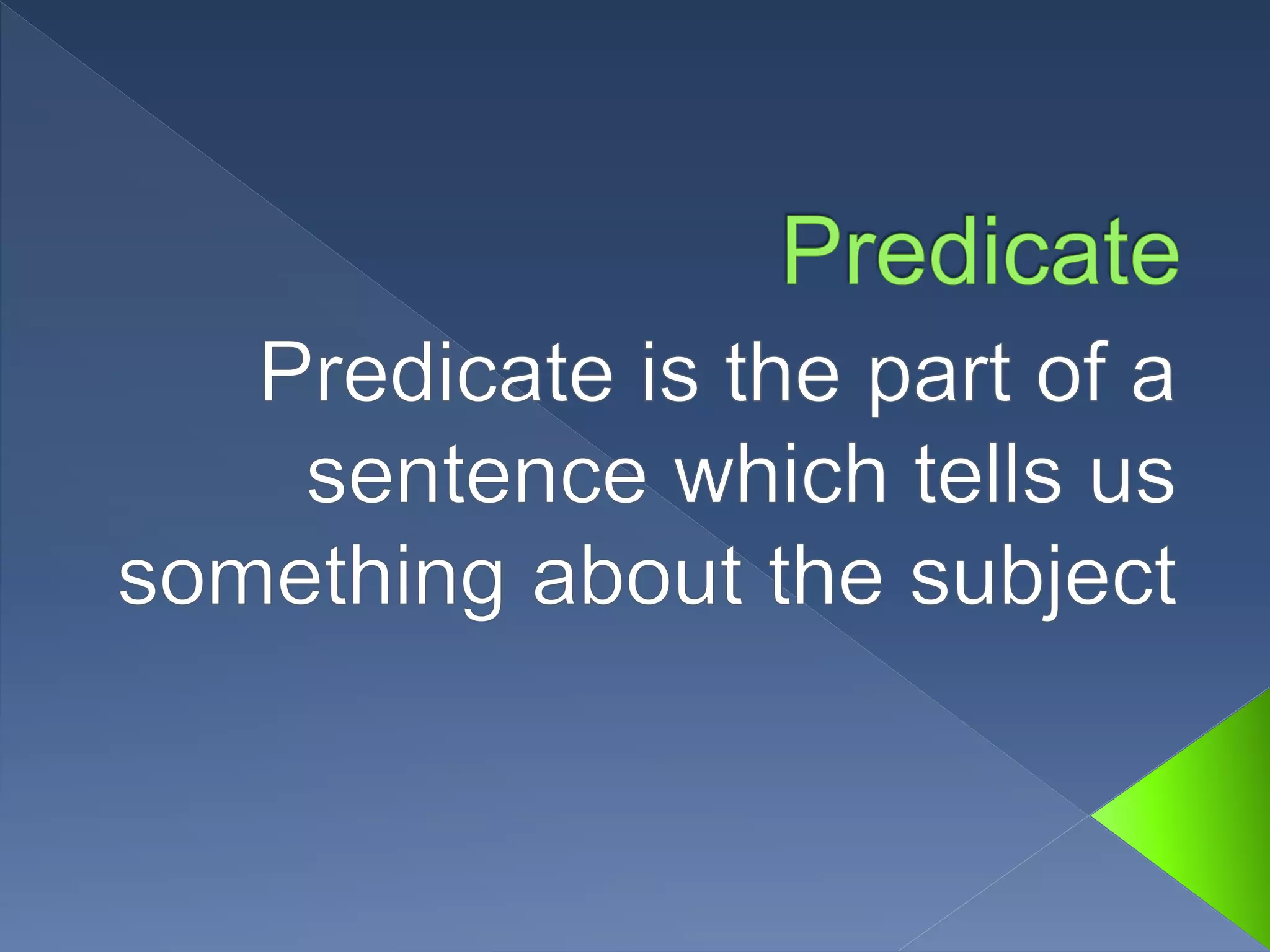 Predicate

Predicate is the part of a sentence which tells us something about the subject